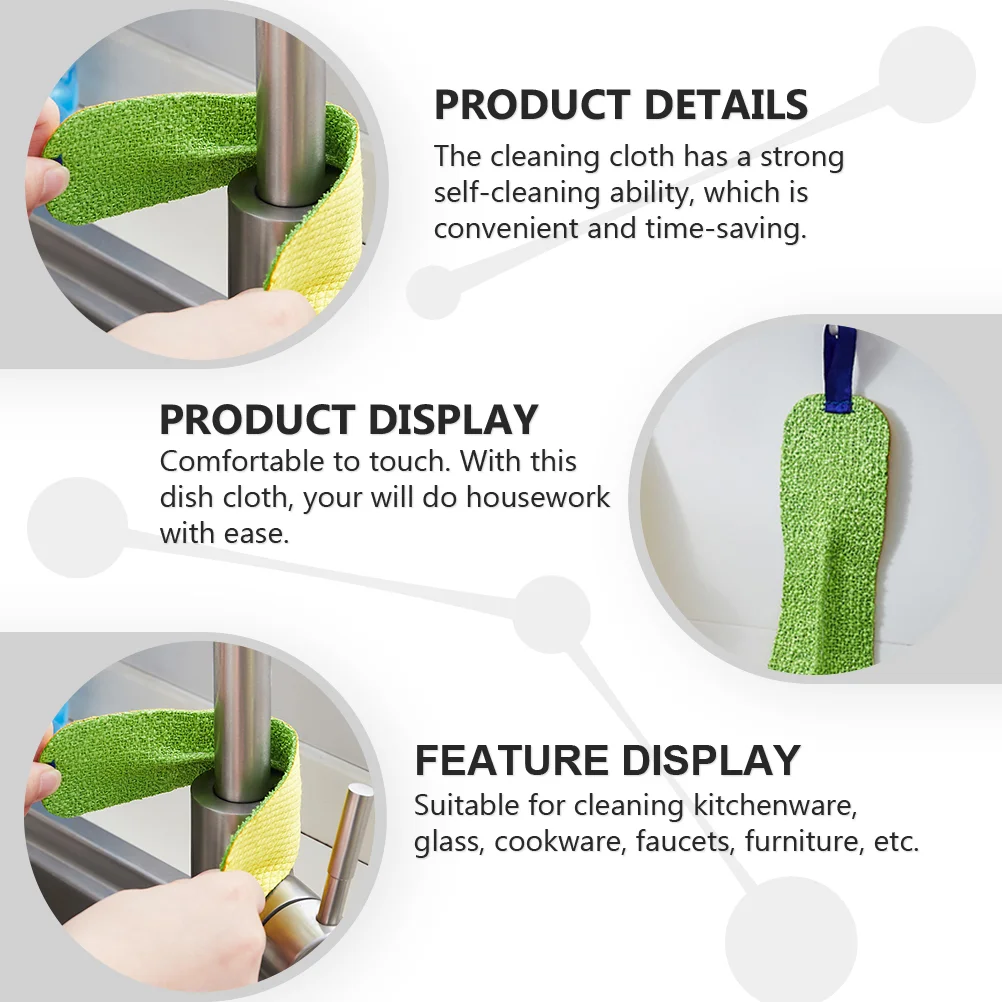 PRODUCT DETAILS
The cleaning cloth has a strong self-cleaning ability, which is convenient and time-saving.

PRODUCT DISPLAY
Comfortable to touch. With this dish cloth, your will do housework with ease.

FEATURE DISPLAY
Suitable for cleaning kitchenware, glass, cookware, faucets, furniture, etc.